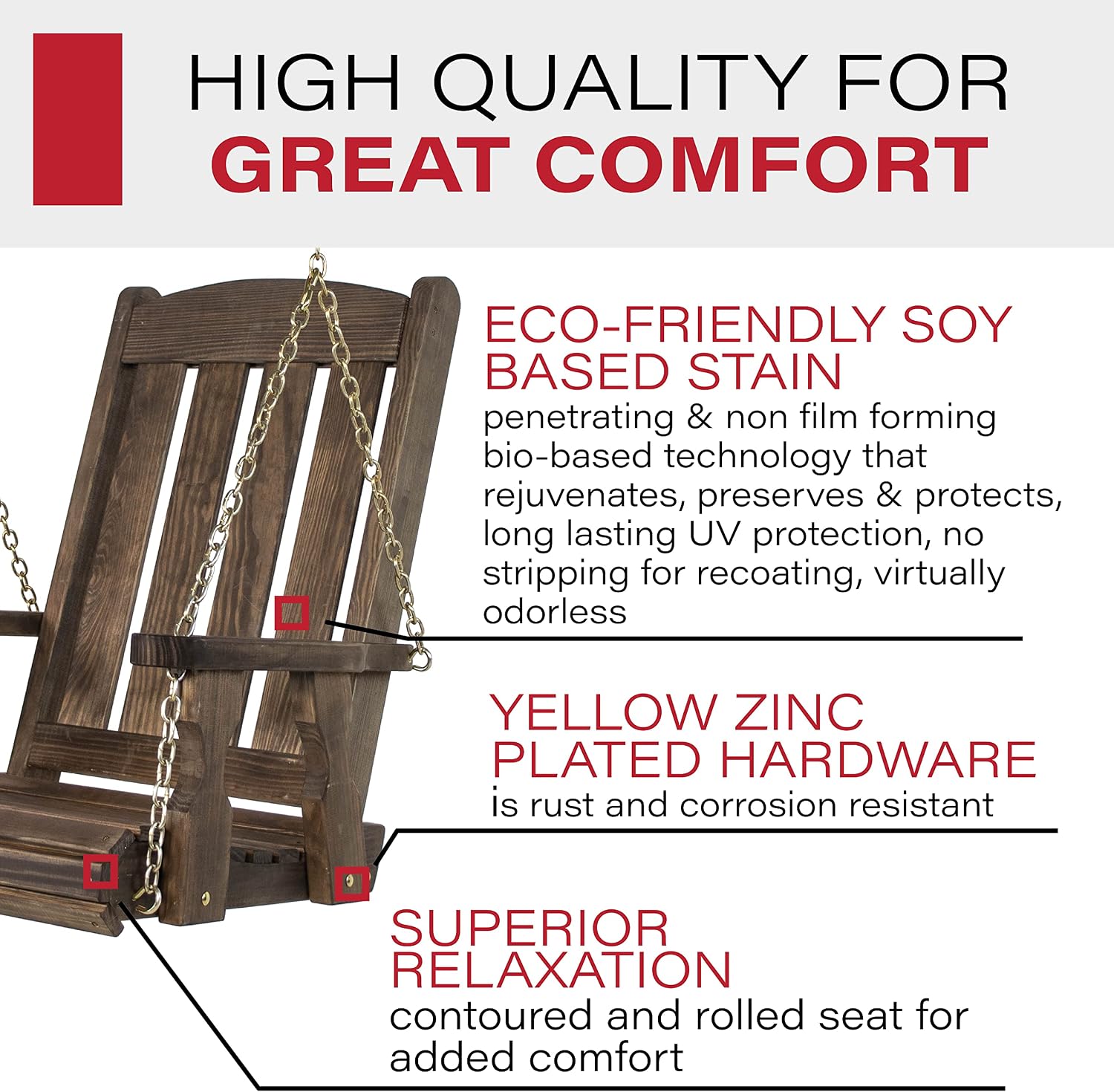 HIGH QUALITY FOR
GREAT COMFORT

ECO-FRIENDLY SOY BASED STAIN
penetrating & non film forming bio-based technology that rejuvenates, preserves & protects, long lasting UV protection, no stripping for recoating, virtually odorless

YELLOW ZINC PLATED HARDWARE
is rust and corrosion resistant

SUPERIOR RELAXATION
contoured and rolled seat for added comfort